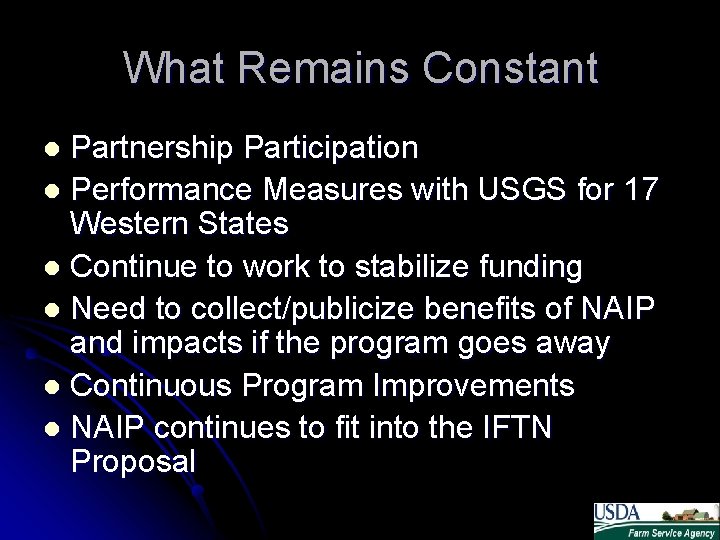 What Remains Constant

• Partnership Participation
• Performance Measures with USGS for 17 Western States
• Continue to work to stabilize funding
• Need to collect/publicize benefits of NAIP and impacts if the program goes away
• Continuous Program Improvements
• NAIP continues to fit into the IFTN Proposal

USDA
Farm Service Agency